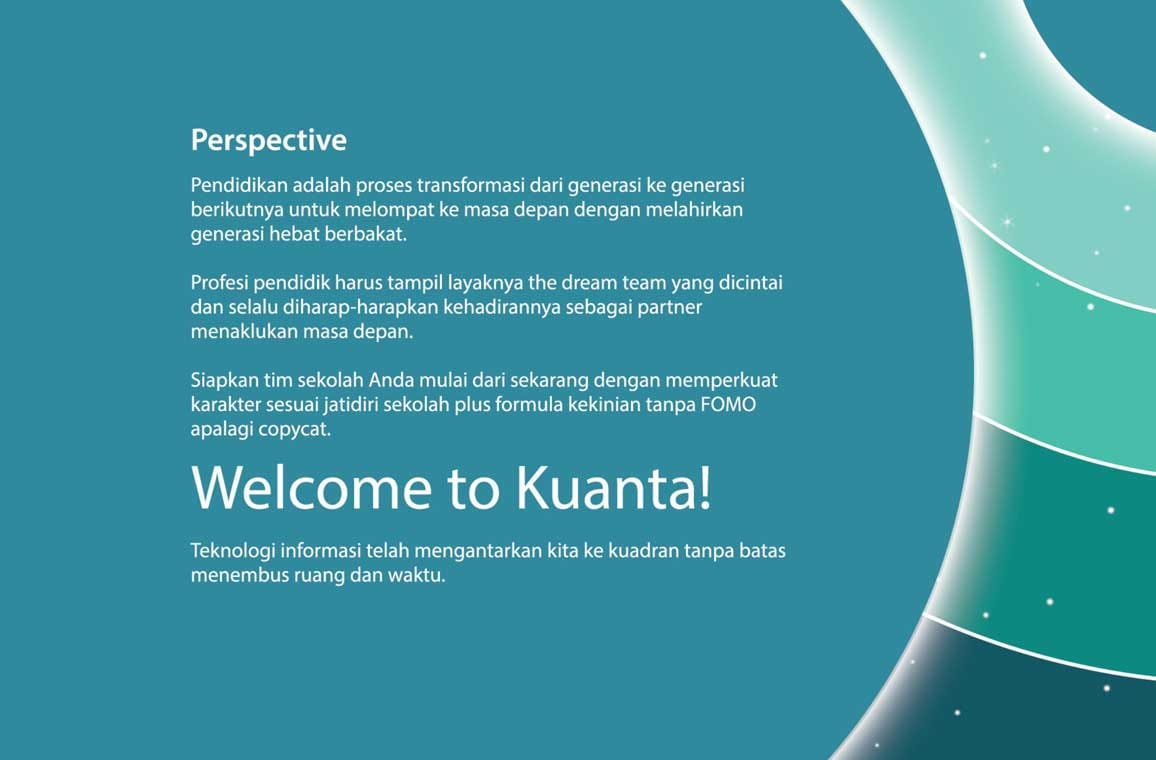 Perspective

Pendidikan adalah proses transformasi dari generasi ke generasi berikutnya untuk melompat ke masa depan dengan melahirkan generasi hebat berbakat.

Profesi pendidik harus tampil layaknya the dream team yang dicintai dan selalu diharap-harapkan kehadirannya sebagai partner menaklukan masa depan.

Siapkan tim sekolah Anda mulai dari sekarang dengan memperkuat karakter sesuai jatidiri sekolah plus formula kekinian tanpa FOMO apalagi copycat.

Welcome to Kuanta!

Teknologi informasi telah mengantarkan kita ke kuadran tanpa batas menembus ruang dan waktu.